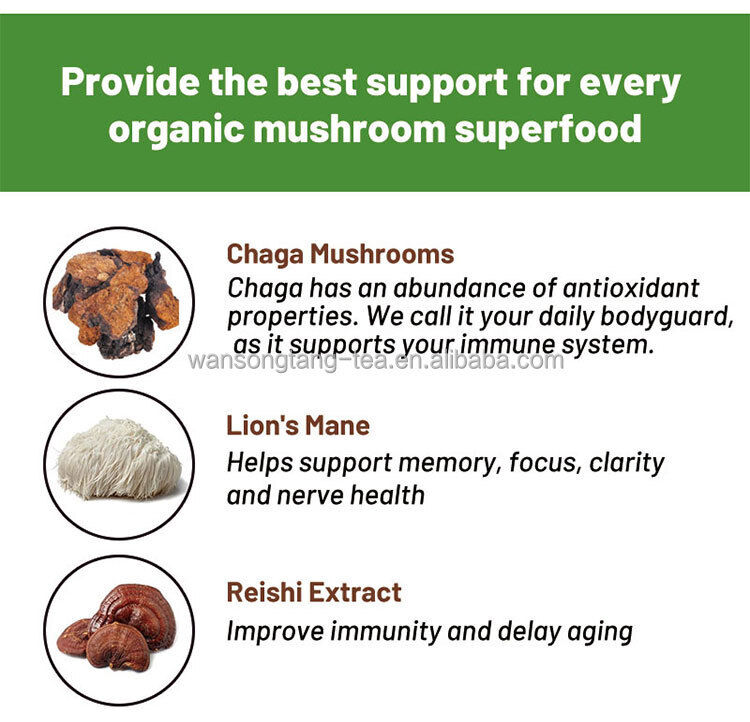 Provide the best support for every organic mushroom superfood

Chaga Mushrooms
Chaga has an abundance of antioxidant properties. We call it your daily bodyguard, as it supports your immune system.

wansongtang-tea.en.alibaba.com

Lion's Mane
Helps support memory, focus, clarity and nerve health

Reishi Extract
Improve immunity and delay aging